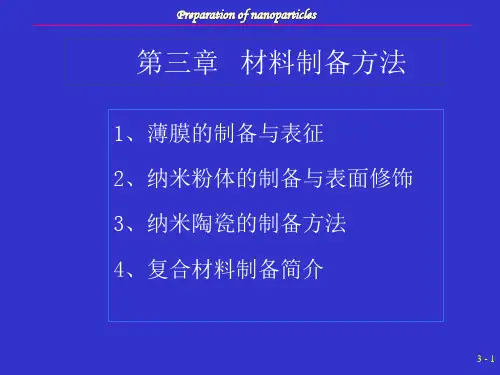 Preparation of nanoparticles

第三章 材料制备方法

1、薄膜的制备与表征

2、纳米粉体的制备与表面修饰

3、纳米陶瓷的制备方法

4、复合材料制备简介

3 - 1